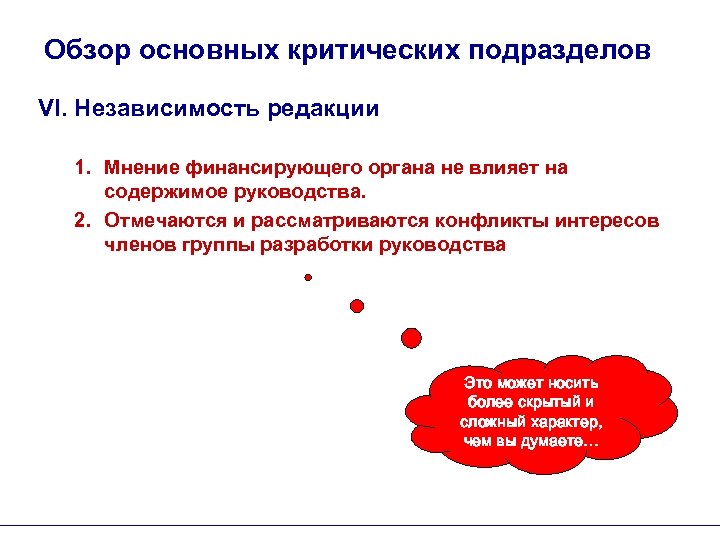 Обзор основных критических подразделов

VI. Независимость редакции

1. Мнение финансирующего органа не влияет на содержимое руководства.
2. Отмечаются и рассматриваются конфликты интересов членов группы разработки руководства

Это может носить более скрытый и сложный характер, чем вы думаете…